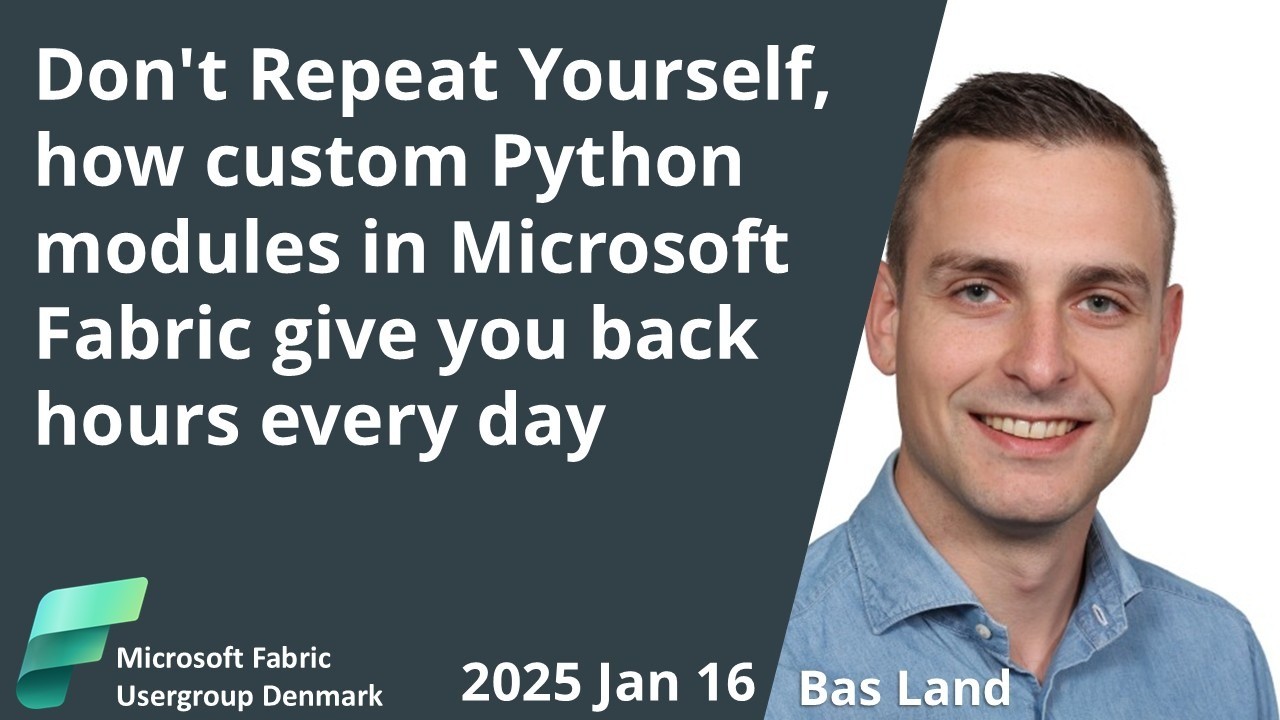 Don't Repeat Yourself, how custom Python modules in Microsoft Fabric give you back hours every day

Microsoft Fabric Usergroup Denmark

2025 Jan 16

Bas Land